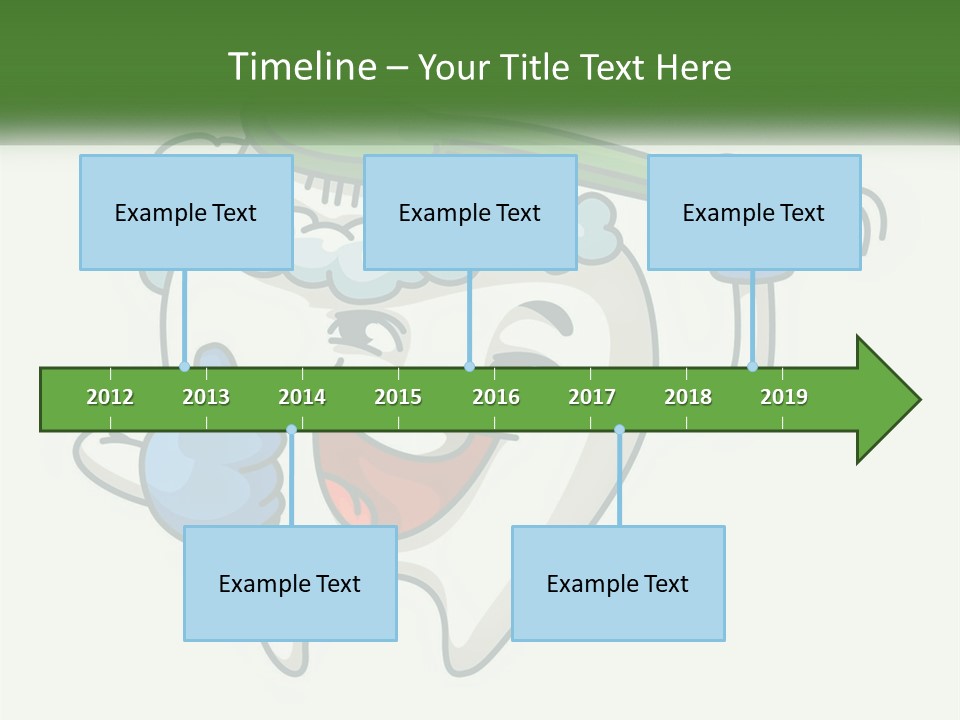 Timeline – Your Title Text Here

Example Text

Example Text

Example Text

2012 2013 2014 2015 2016 2017 2018 2019

Example Text

Example Text